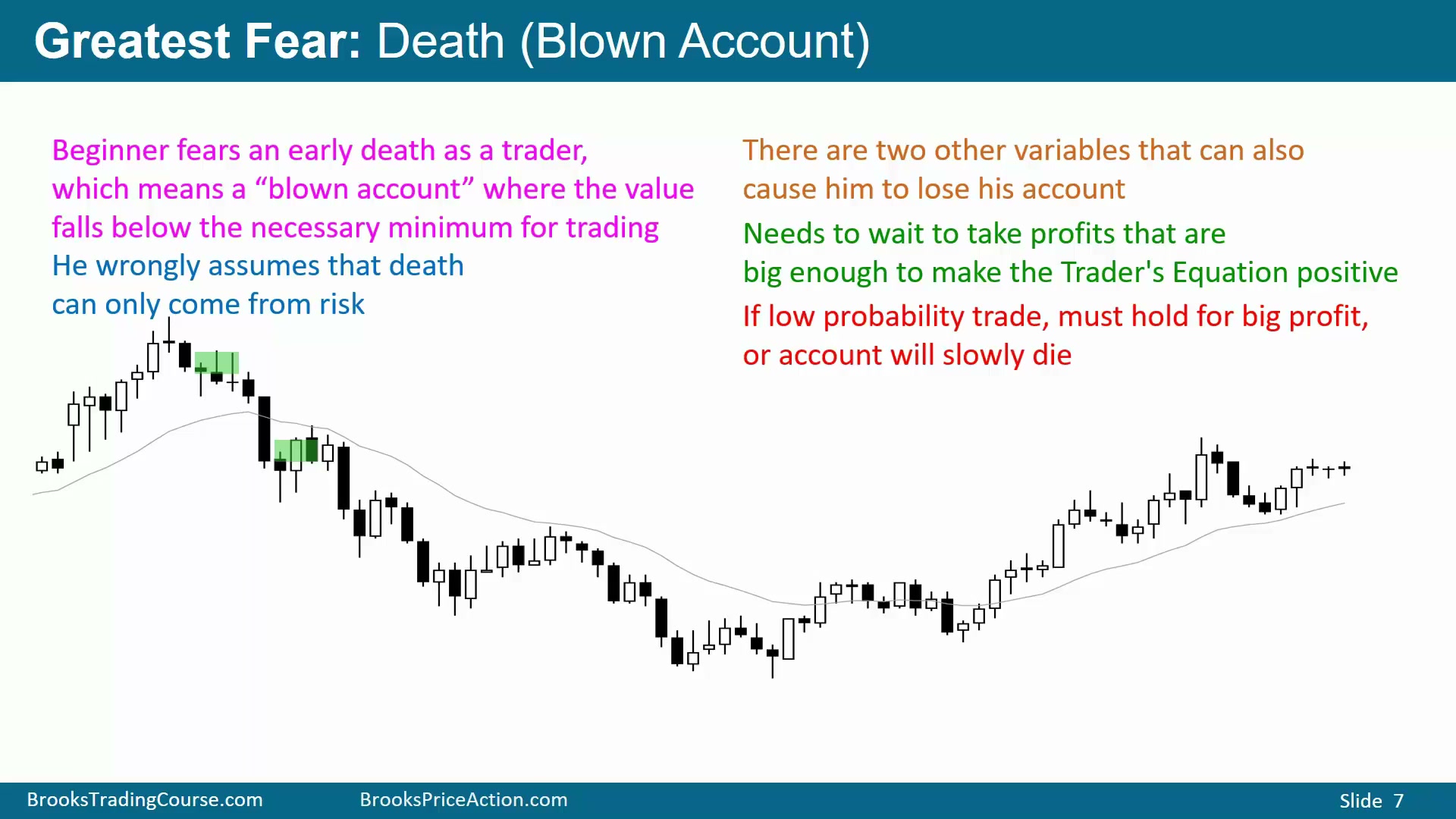 Greatest Fear: Death (Blown Account)

Beginner fears an early death as a trader, which means a “blown account” where the value falls below the necessary minimum for trading

He wrongly assumes that death can only come from risk

There are two other variables that can also cause him to lose his account

Needs to wait to take profits that are big enough to make the Trader's Equation positive

If low probability trade, must hold for big profit, or account will slowly die

BrooksTradingCourse.com
BrooksPriceAction.com
Slide 7